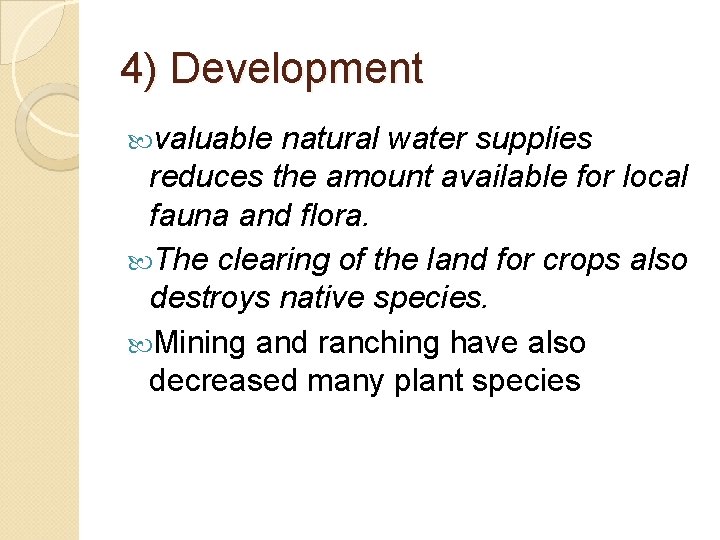 4) Development

valuable natural water supplies reduces the amount available for local fauna and flora.

The clearing of the land for crops also destroys native species.

Mining and ranching have also decreased many plant species